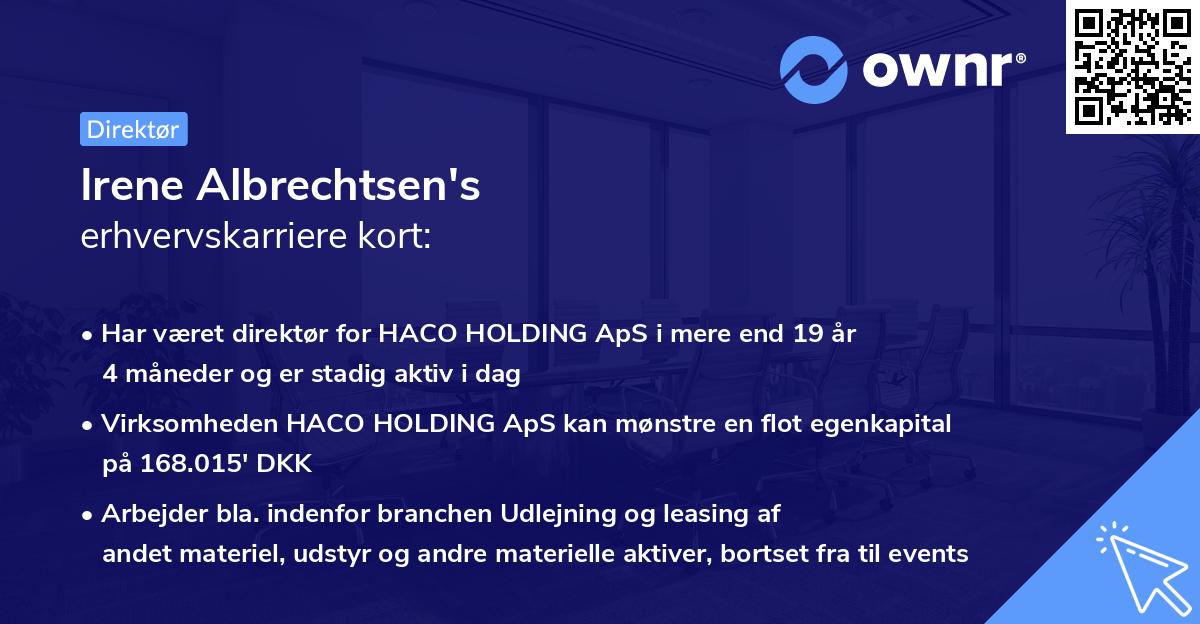 ownr®

Direktør

Irene Albrechtsen's
erhvervskarriere kort:

• Har været direktør for HACO HOLDING ApS i mere end 19 år 4 måneder og er stadig aktiv i dag

• Virksomheden HACO HOLDING ApS kan mønstre en flot egenkapital på 168.015' DKK

• Arbejder bla. indenfor branchen Udlejning og leasing af andet materiel, udstyr og andre materielle aktiver, bortset fra til events